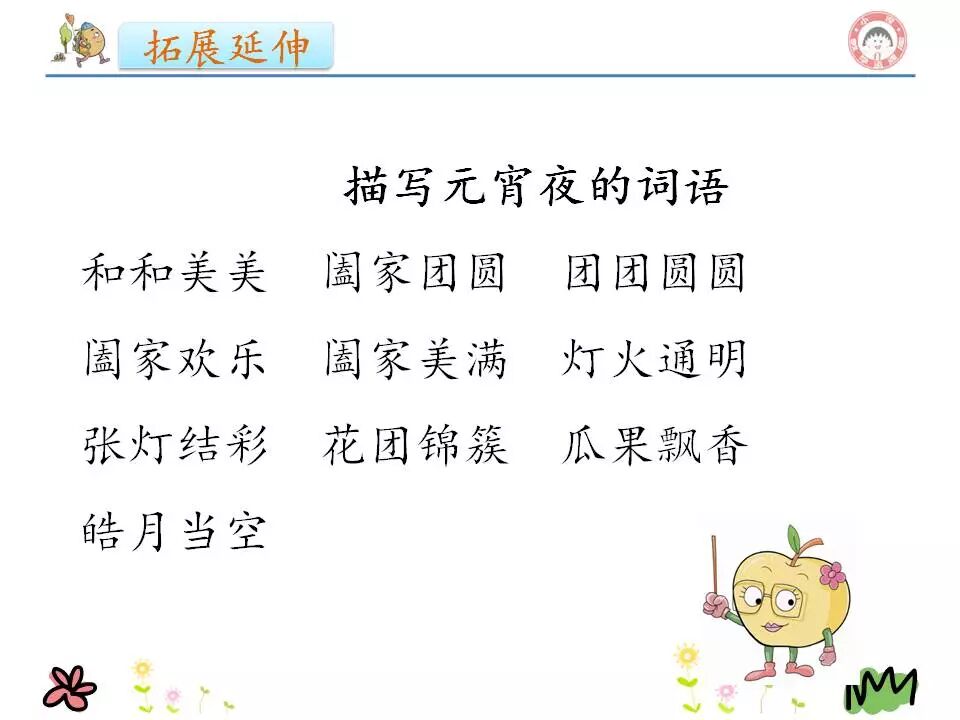 拓展延伸

描写元宵夜的词语

和和美美　阖家团圆　团团圆圆

阖家欢乐　阖家美满　灯火通明

张灯结彩　花团锦簇　瓜果飘香

皓月当空